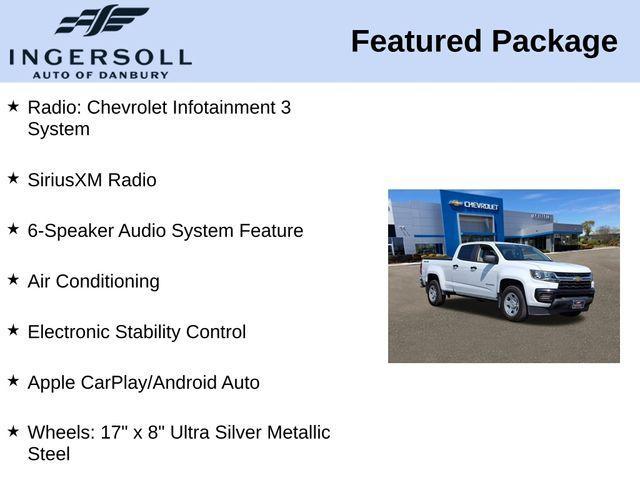 INGERSOLL
AUTO OF DANBURY

Featured Package

★ Radio: Chevrolet Infotainment 3 System

★ SiriusXM Radio

★ 6-Speaker Audio System Feature

★ Air Conditioning

★ Electronic Stability Control

★ Apple CarPlay/Android Auto

★ Wheels: 17" x 8" Ultra Silver Metallic Steel

CHEVROLET